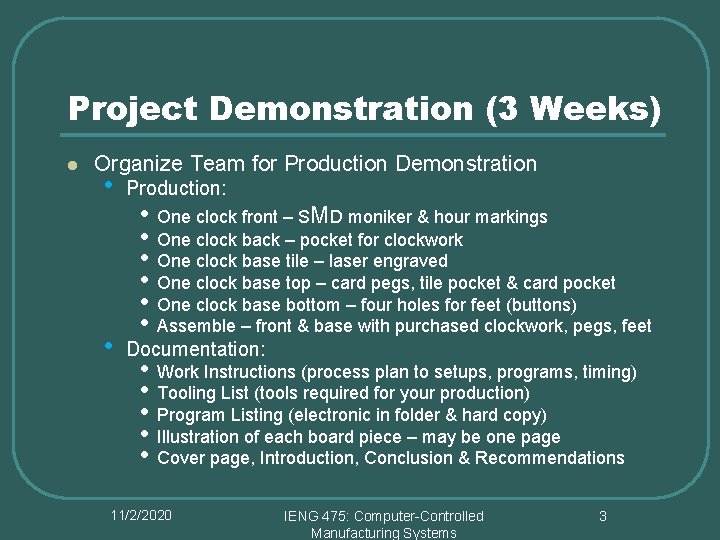 Project Demonstration (3 Weeks)

- Organize Team for Production Demonstration
  - Production:
    - One clock front – SMD moniker & hour markings
    - One clock back – pocket for clockwork
    - One clock base tile – laser engraved
    - One clock base top – card pegs, tile pocket & card pocket
    - One clock base bottom – four holes for feet (buttons)
    - Assemble – front & base with purchased clockwork, pegs, feet
  - Documentation:
    - Work Instructions (process plan to setups, programs, timing)
    - Tooling List (tools required for your production)
    - Program Listing (electronic in folder & hard copy)
    - Illustration of each board piece – may be one page
    - Cover page, Introduction, Conclusion & Recommendations

11/2/2020

IENG 475: Computer-Controlled Manufacturing Systems

3